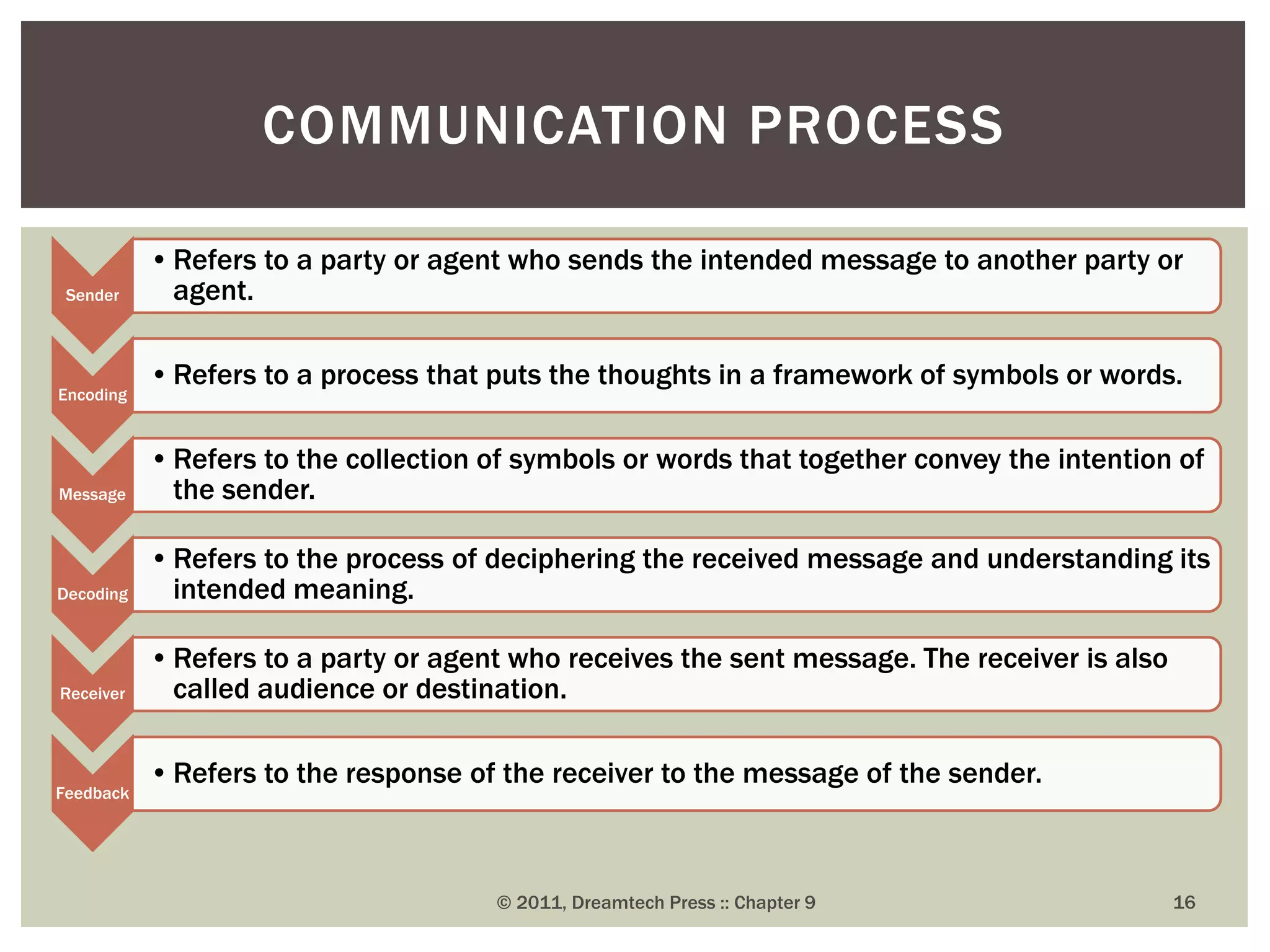 COMMUNICATION PROCESS

Sender

• Refers to a party or agent who sends the intended message to another party or agent.

Encoding

• Refers to a process that puts the thoughts in a framework of symbols or words.

Message

• Refers to the collection of symbols or words that together convey the intention of the sender.

Decoding

• Refers to the process of deciphering the received message and understanding its intended meaning.

Receiver

• Refers to a party or agent who receives the sent message. The receiver is also called audience or destination.

Feedback

• Refers to the response of the receiver to the message of the sender.

© 2011, Dreamtech Press :: Chapter 9

16